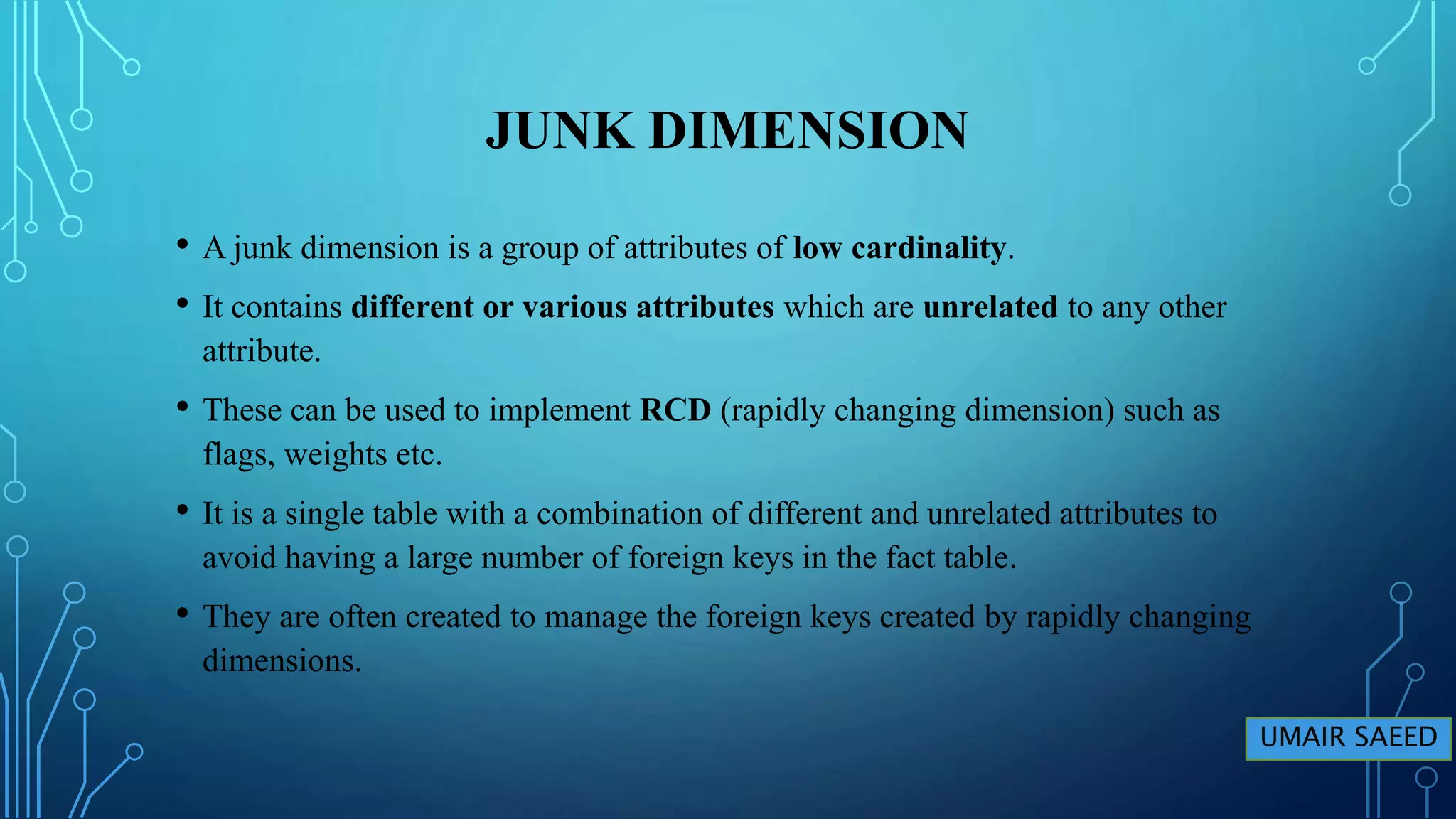 JUNK DIMENSION

• A junk dimension is a group of attributes of low cardinality.

• It contains different or various attributes which are unrelated to any other attribute.

• These can be used to implement RCD (rapidly changing dimension) such as flags, weights etc.

• It is a single table with a combination of different and unrelated attributes to avoid having a large number of foreign keys in the fact table.

• They are often created to manage the foreign keys created by rapidly changing dimensions.

UMAIR SAEED